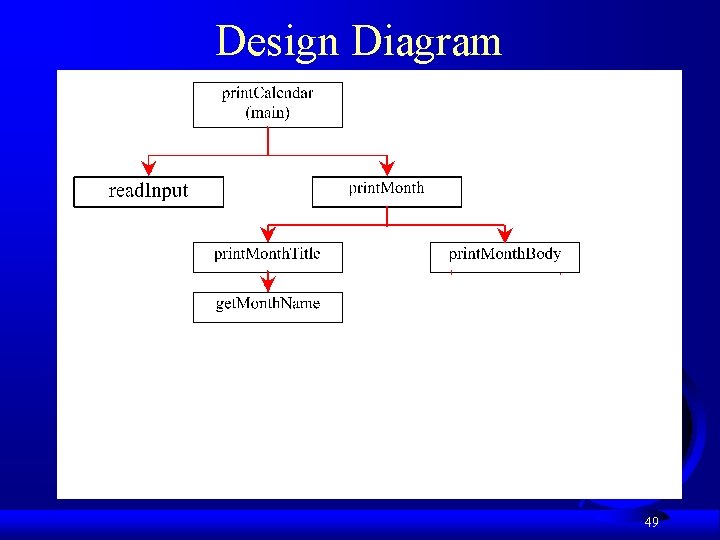 Design Diagram

printCalendar
(main)

readInput

printMonth

printMonthTitle

printMonthBody

getMonthName

49